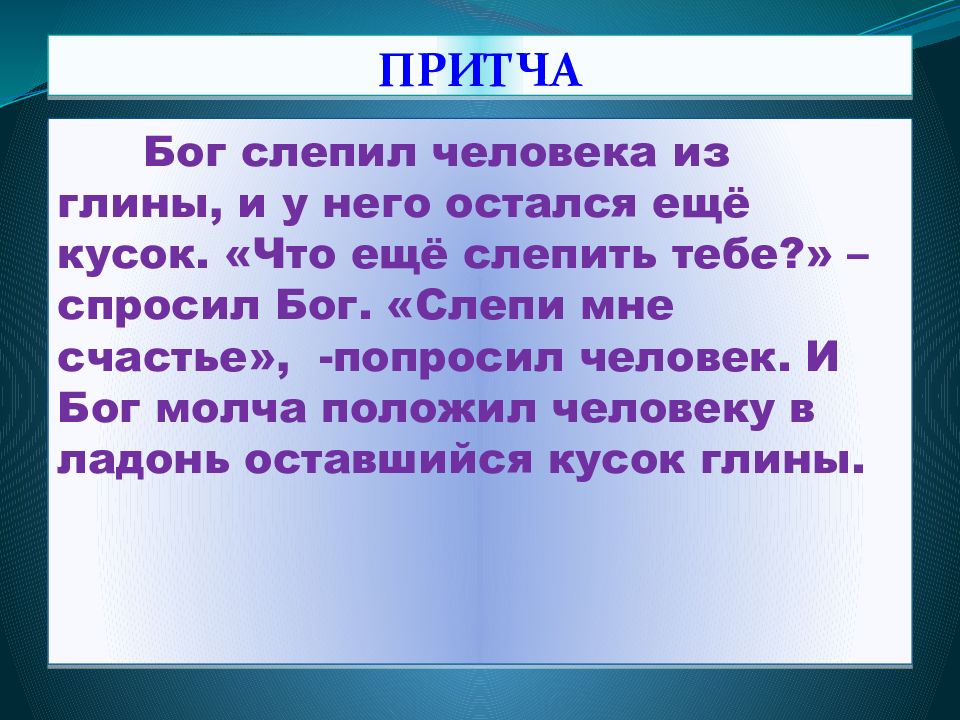 ПРИТЧА

Бог слепил человека из глины, и у него остался ещё кусок. «Что ещё слепить тебе?» – спросил Бог. «Слепи мне счастье», -попросил человек. И Бог молча положил человеку в ладонь оставшийся кусок глины.